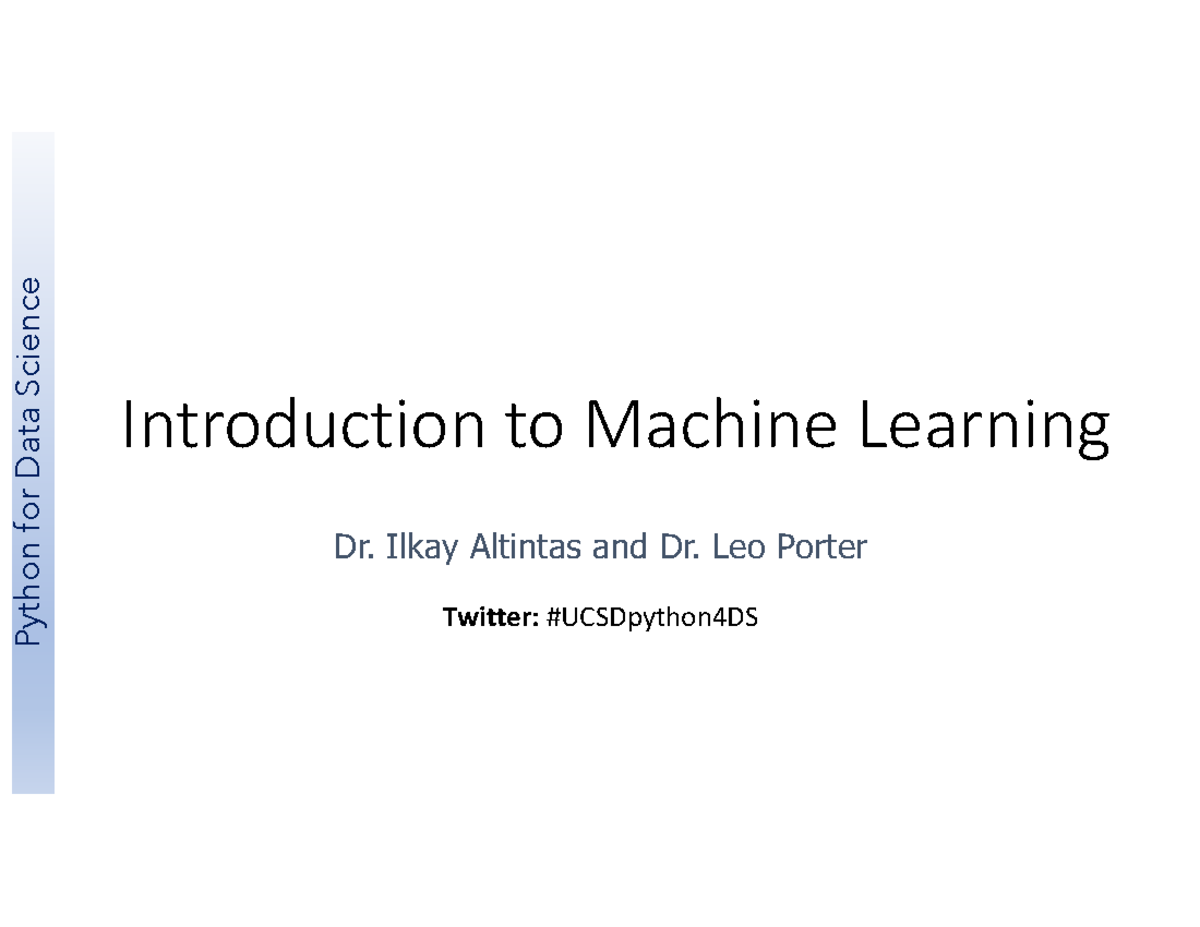 Python for Data Science

Introduction to Machine Learning

Dr. Ilkay Altintas and Dr. Leo Porter

Twitter: #UCSDpython4DS